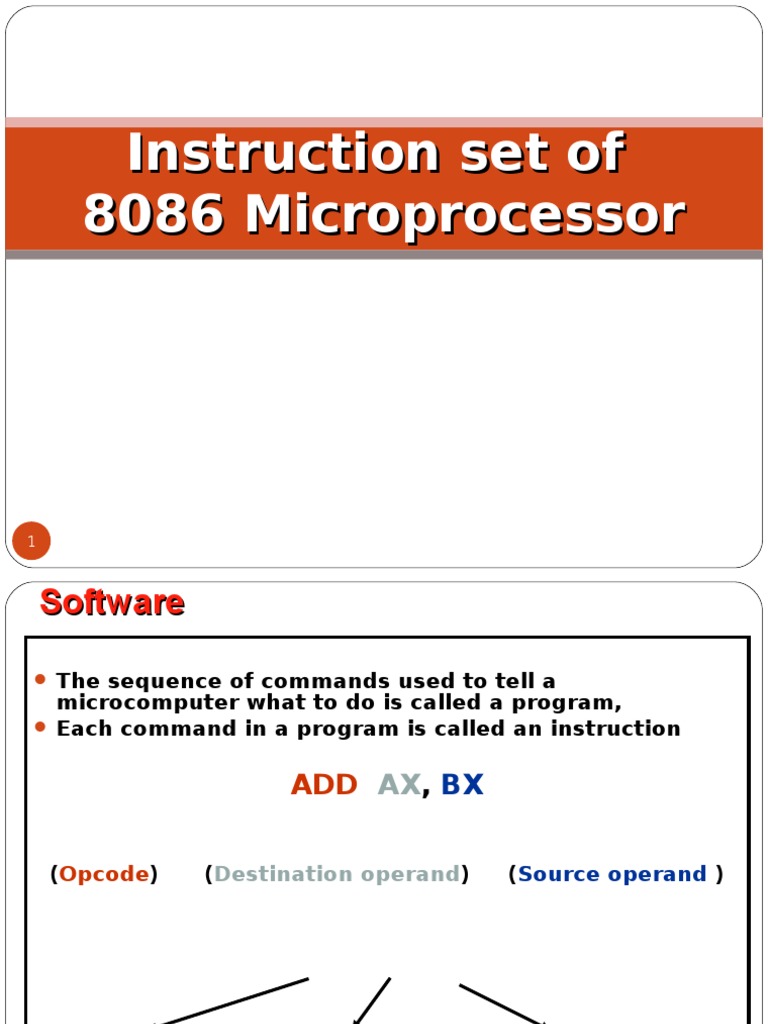 Instruction set of 8086 Microprocessor

1

Software

- The sequence of commands used to tell a microcomputer what to do is called a program,
- Each command in a program is called an instruction

ADD AX, BX

(Opcode) (Destination operand) (Source operand )